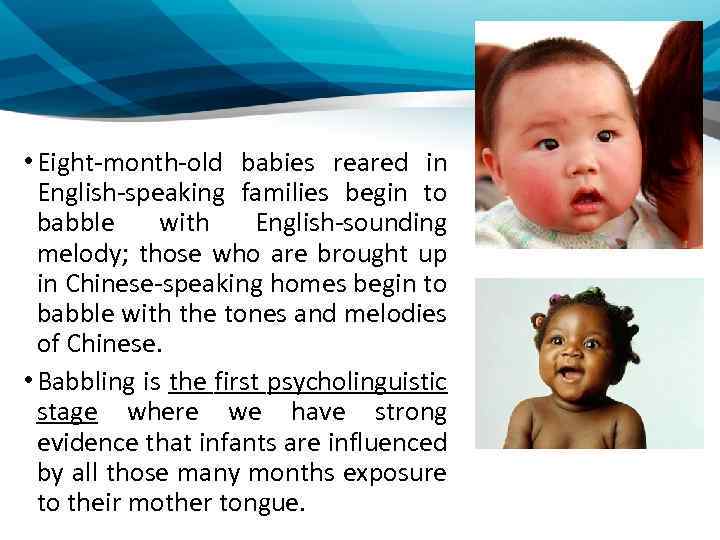 • Eight-month-old babies reared in English-speaking families begin to babble with English-sounding melody; those who are brought up in Chinese-speaking homes begin to babble with the tones and melodies of Chinese.

• Babbling is the first psycholinguistic stage where we have strong evidence that infants are influenced by all those many months exposure to their mother tongue.